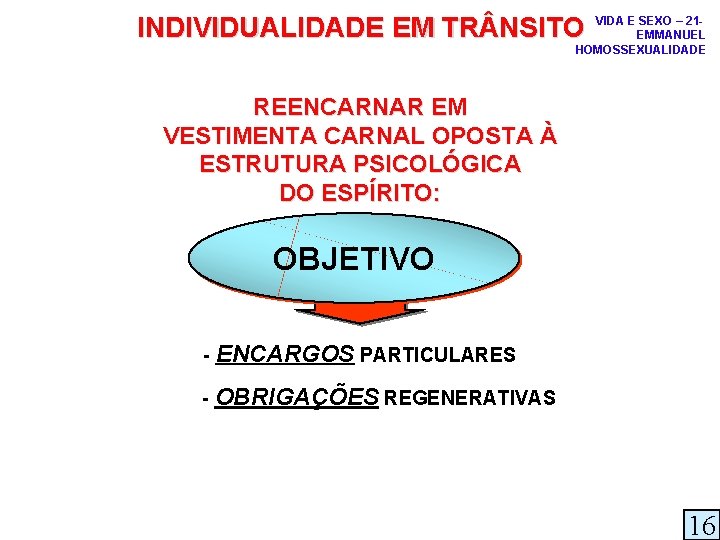 INDIVIDUALIDADE EM TRÂNSITO

VIDA E SEXO – 21-
EMMANUEL
HOMOSSEXUALIDADE

REENCARNAR EM VESTIMENTA CARNAL OPOSTA À ESTRUTURA PSICOLÓGICA DO ESPÍRITO:

OBJETIVO

- ENCARGOS PARTICULARES

- OBRIGAÇÕES REGENERATIVAS

16